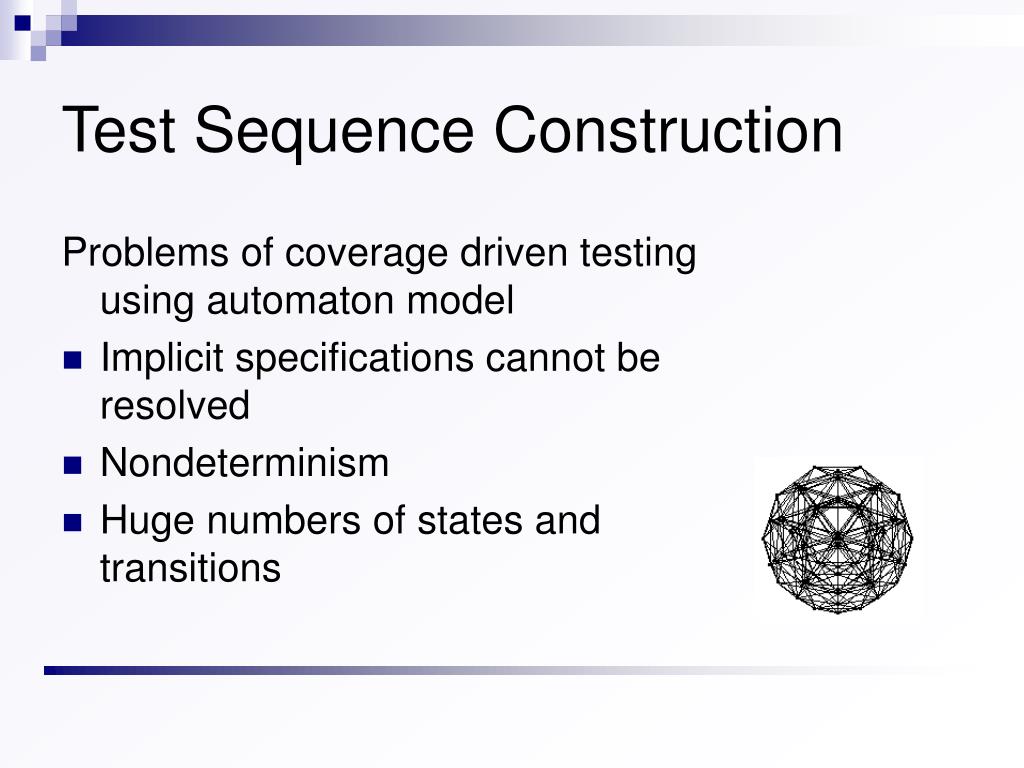 Test Sequence Construction

Problems of coverage driven testing using automaton model

- Implicit specifications cannot be resolved
- Nondeterminism
- Huge numbers of states and transitions